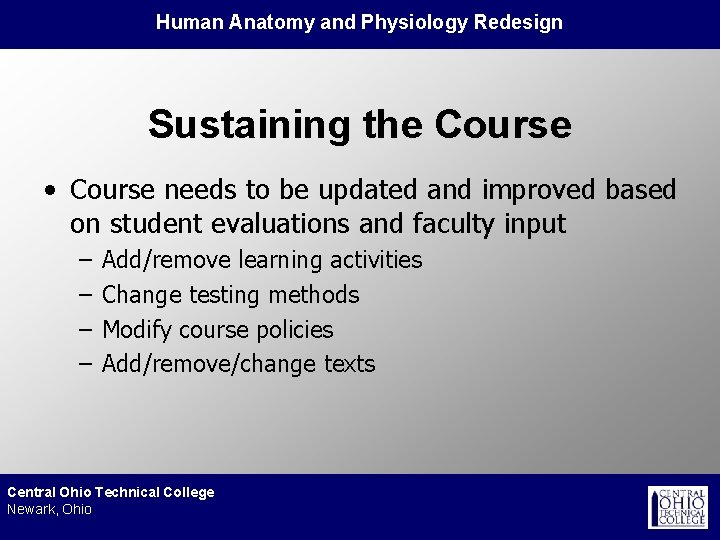 Human Anatomy and Physiology Redesign

Sustaining the Course

• Course needs to be updated and improved based on student evaluations and faculty input
– Add/remove learning activities
– Change testing methods
– Modify course policies
– Add/remove/change texts

Central Ohio Technical College
Newark, Ohio

CENTRAL OHIO TECHNICAL COLLEGE